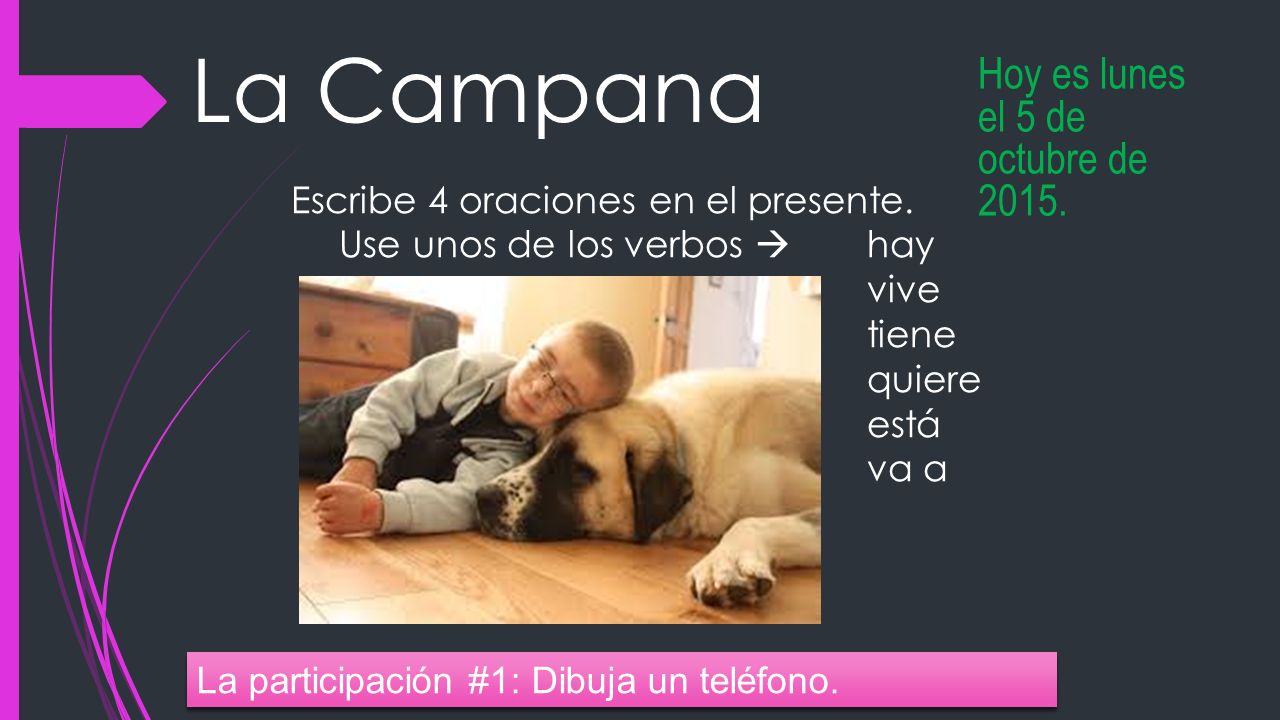 La Campana

Hoy es lunes el 5 de octubre de 2015.

Escribe 4 oraciones en el presente.
Use unos de los verbos →

hay
vive
tiene
quiere
está
va a

La participación #1: Dibuja un teléfono.